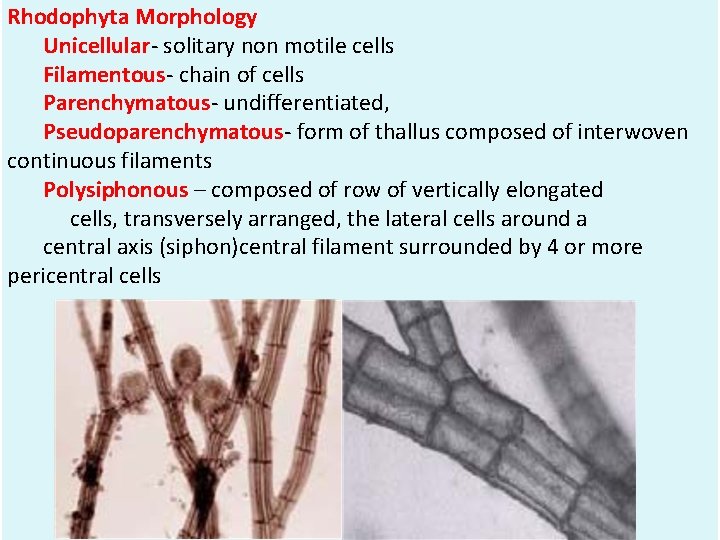 Rhodophyta Morphology

Unicellular- solitary non motile cells

Filamentous- chain of cells

Parenchymatous- undifferentiated,

Pseudoparenchymatous- form of thallus composed of interwoven continuous filaments

Polysiphonous – composed of row of vertically elongated cells, transversely arranged, the lateral cells around a central axis (siphon)central filament surrounded by 4 or more pericentral cells